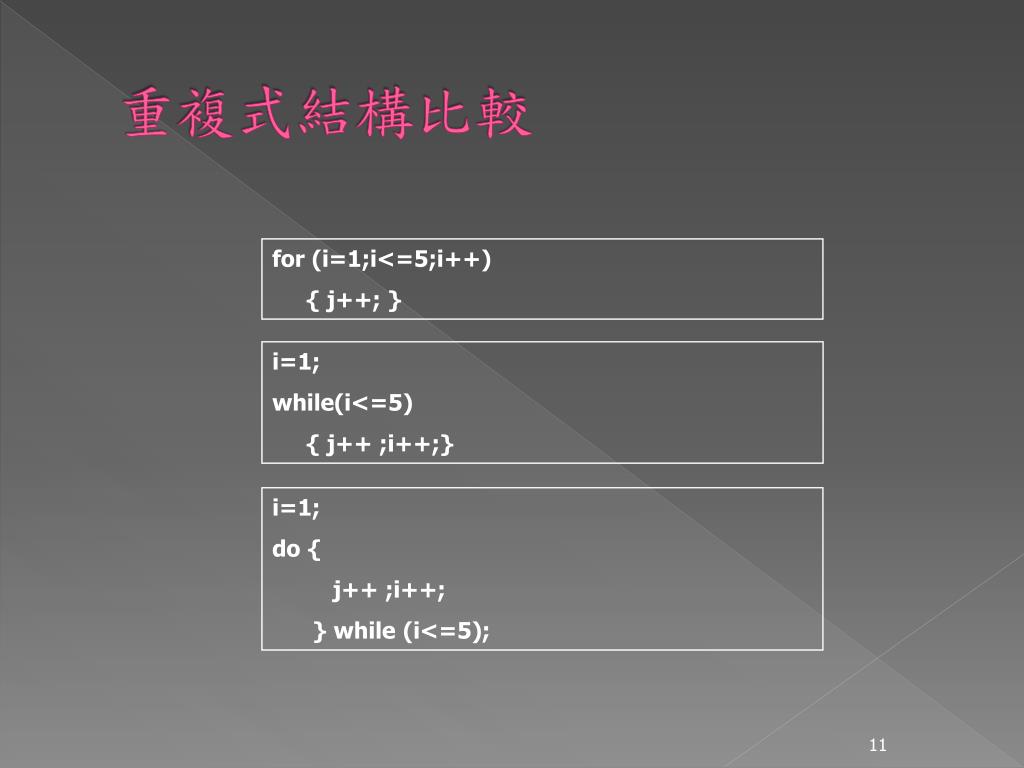 重複式結構比較

for (i=1;i<=5;i++)
{ j++; }

i=1;
while(i<=5)
{ j++ ;i++;}

i=1;
do {
j++ ;i++;
} while (i<=5);

11